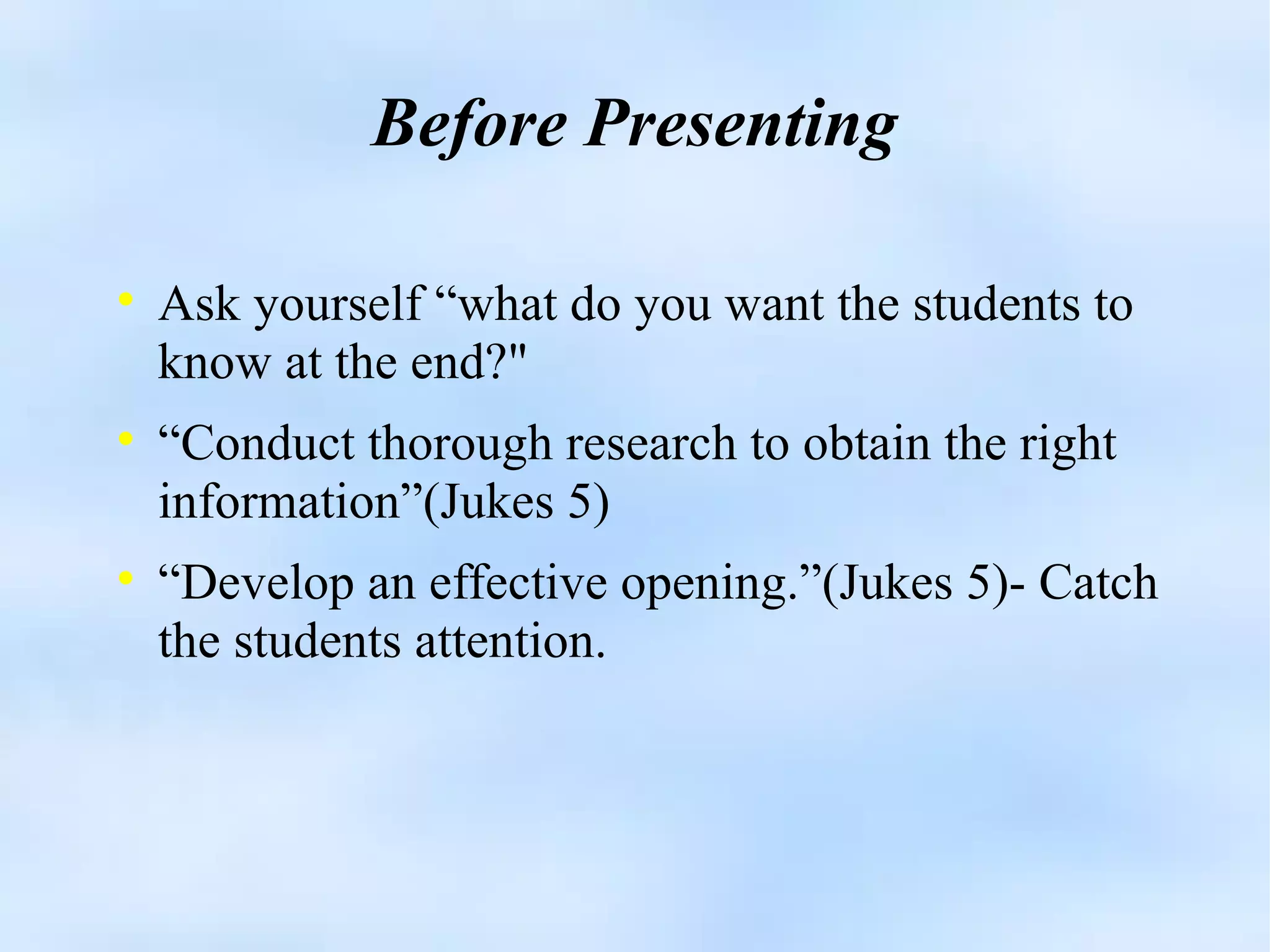 Before Presenting

• Ask yourself “what do you want the students to know at the end?"

• “Conduct thorough research to obtain the right information”(Jukes 5)

• “Develop an effective opening.”(Jukes 5)- Catch the students attention.